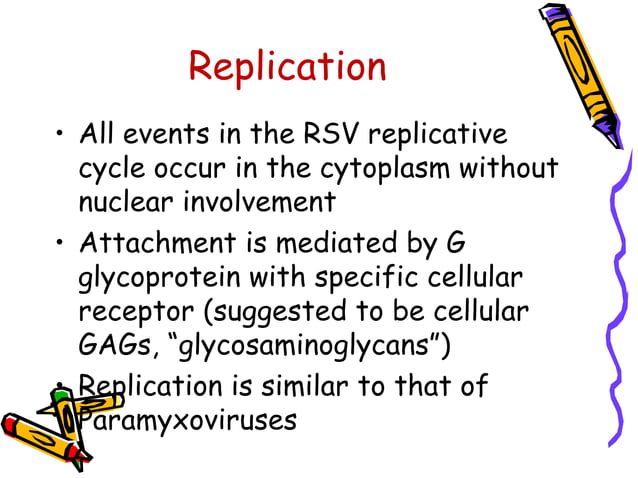 Replication

• All events in the RSV replicative cycle occur in the cytoplasm without nuclear involvement
• Attachment is mediated by G glycoprotein with specific cellular receptor (suggested to be cellular GAGs, “glycosaminoglycans”)
• Replication is similar to that of Paramyxoviruses